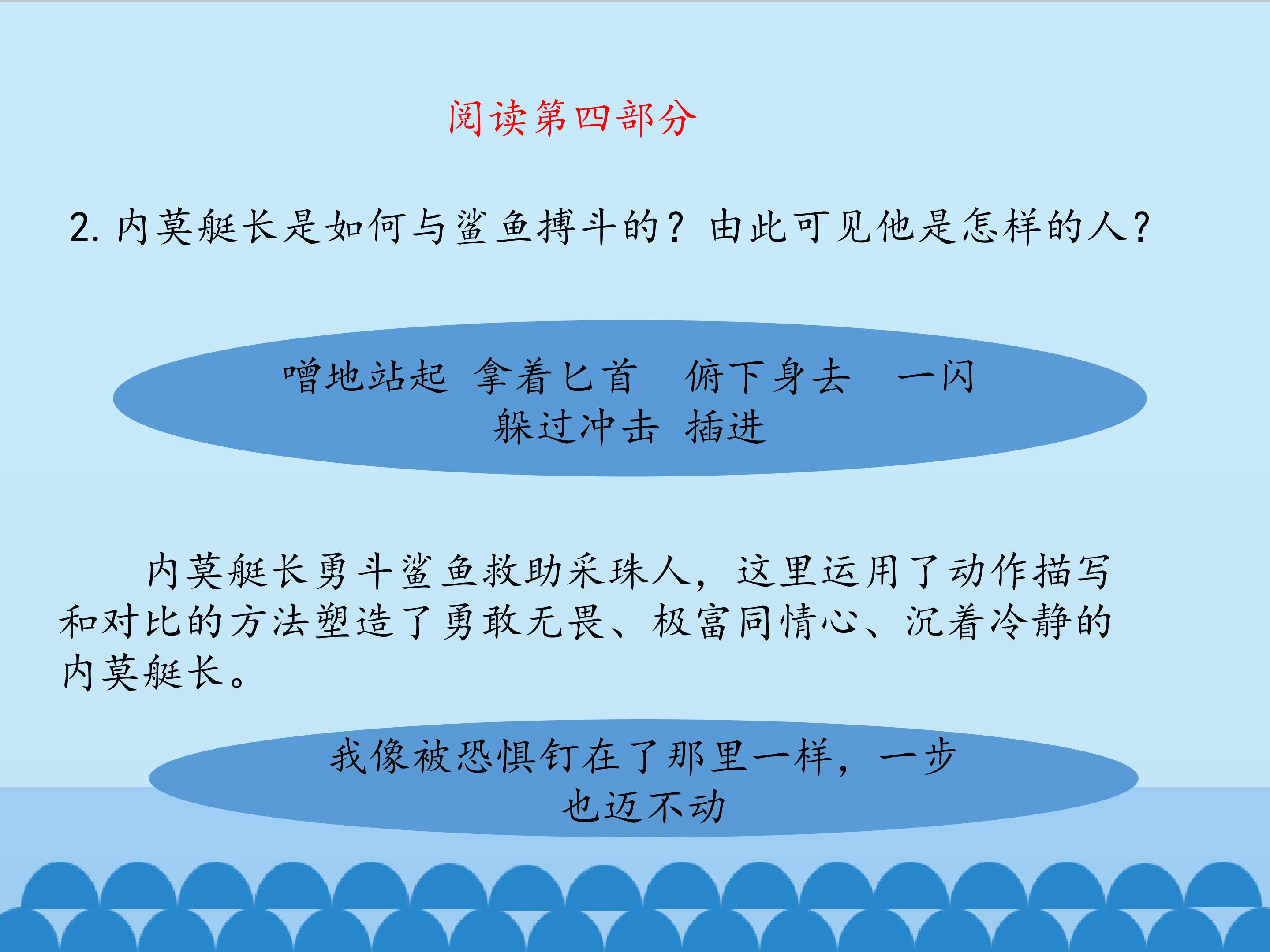 阅读第四部分

2. 内莫艇长是如何与鲨鱼搏斗的？由此可见他是怎样的人？

噌地站起 拿着匕首 俯下身去 一闪 躲过冲击 插进

内莫艇长勇斗鲨鱼救助采珠人，这里运用了动作描写和对比的方法塑造了勇敢无畏、极富同情心、沉着冷静的内莫艇长。

我像被恐惧钉在了那里一样，一步也迈不动